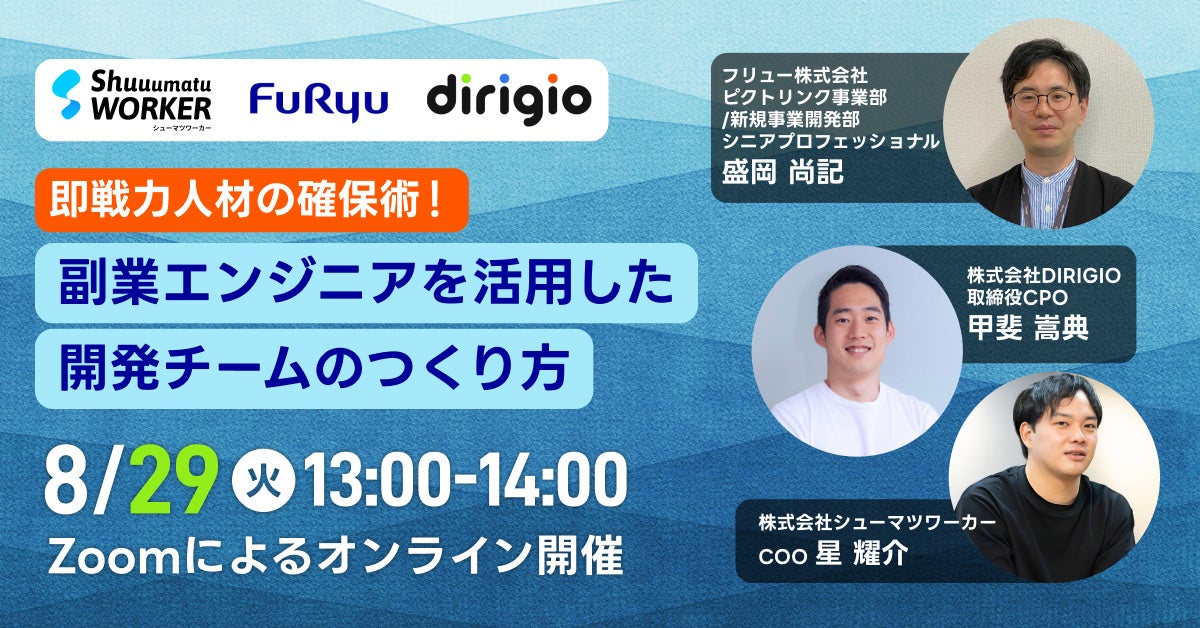 Shuuumatu WORKER
シューマツワーカー
FuRyu
dirigio

即戦力人材の確保術！
副業エンジニアを活用した
開発チームのつくり方

8/29 火 13:00-14:00
Zoomによるオンライン開催

フリュー株式会社
ピクトリンク事業部
/新規事業開発部
シニアプロフェッショナル
盛岡 尚記

株式会社DIRIGIO
取締役CPO
甲斐 嵩典

株式会社シューマツワーカー
COO 星 耀介